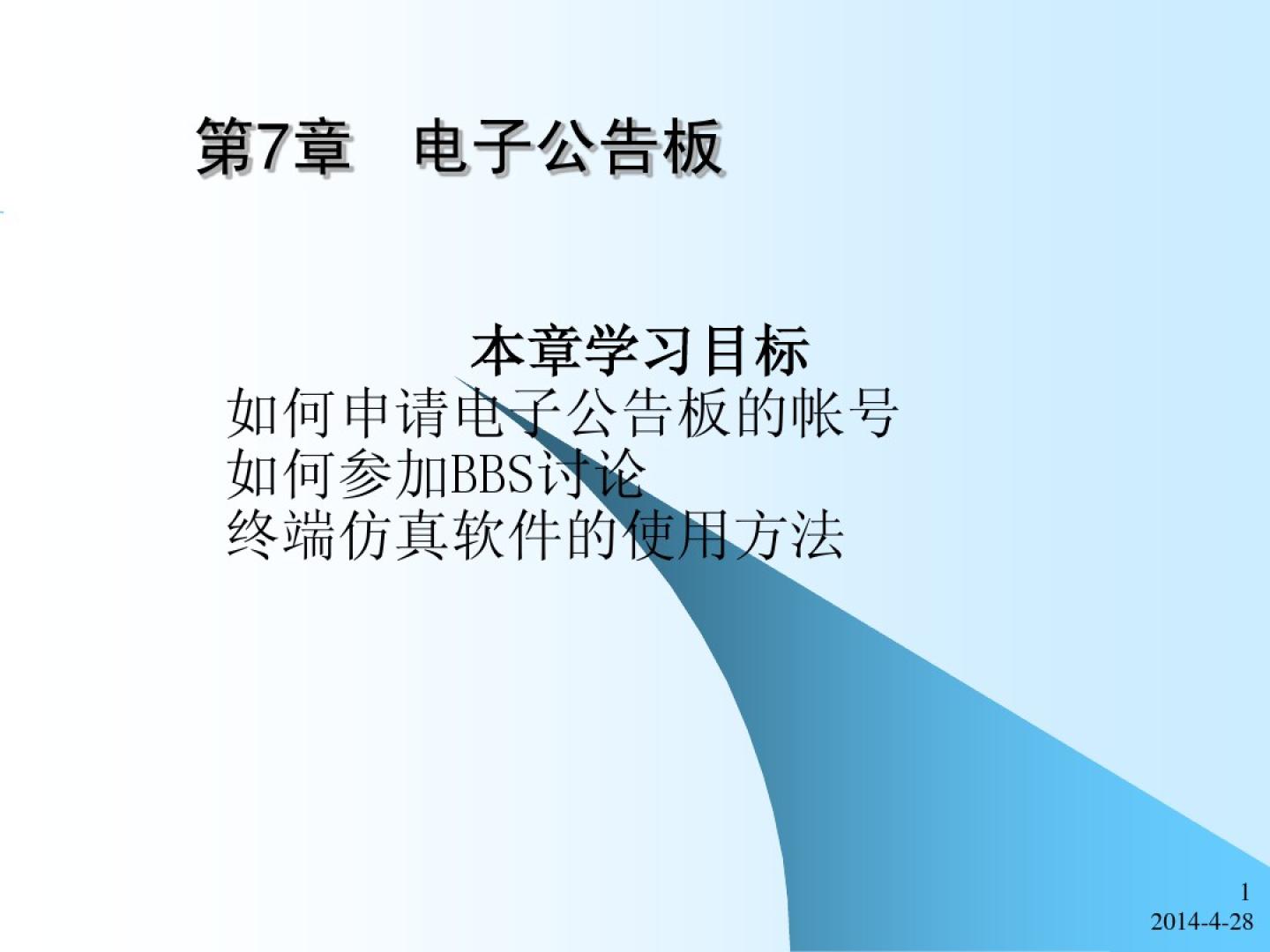 第7章　电子公告板

本章学习目标

如何申请电子公告板的帐号
如何参加BBS讨论
终端仿真软件的使用方法

1
2014-4-28